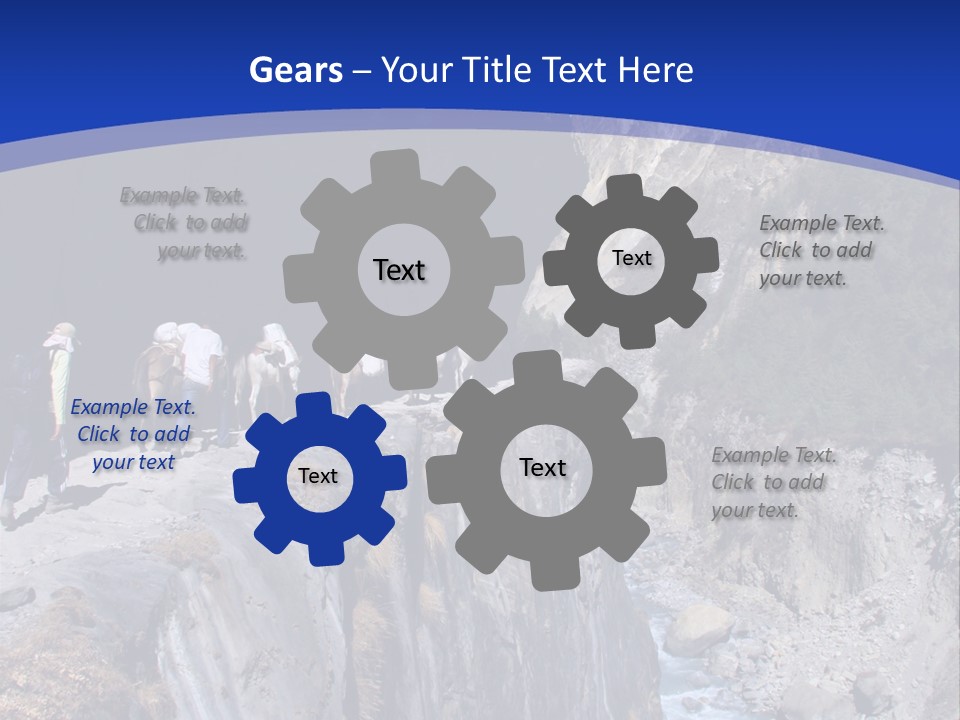 Gears – Your Title Text Here

Example Text. Click to add your text.

Text

Text

Example Text. Click to add your text.

Example Text. Click to add your text

Text

Text

Example Text. Click to add your text.